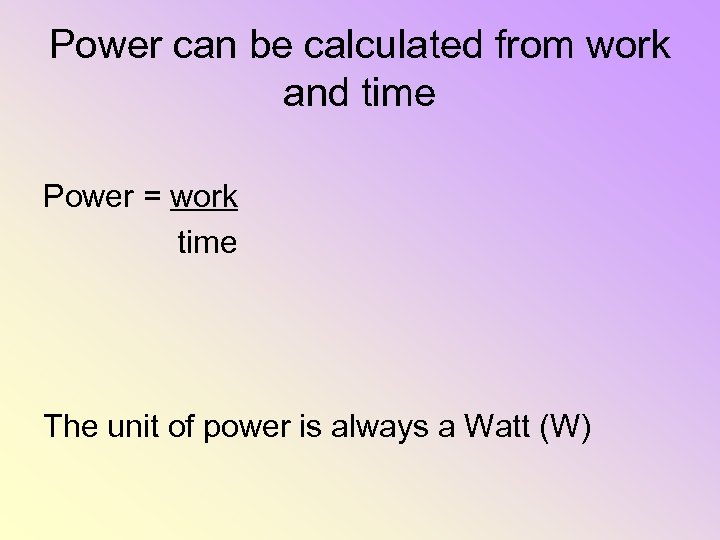 Power can be calculated from work and time

Power = $\frac{\text{work}}{\text{time}}$

The unit of power is always a Watt (W)